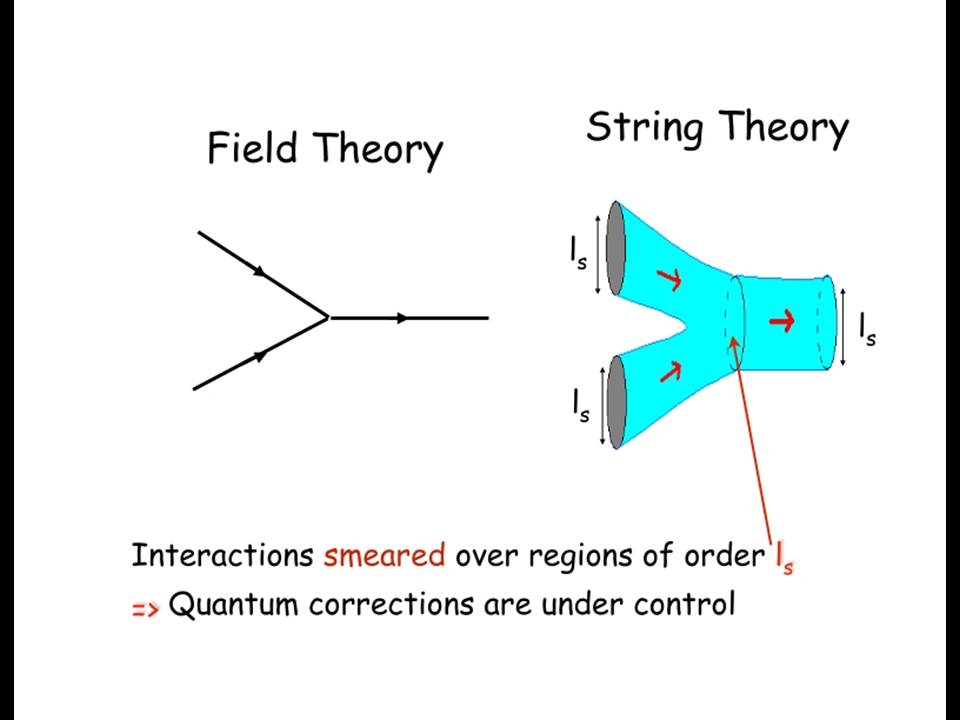 Field Theory

String Theory

$l_s$

$l_s$

$l_s$

Interactions smeared over regions of order $l_s$

=> Quantum corrections are under control